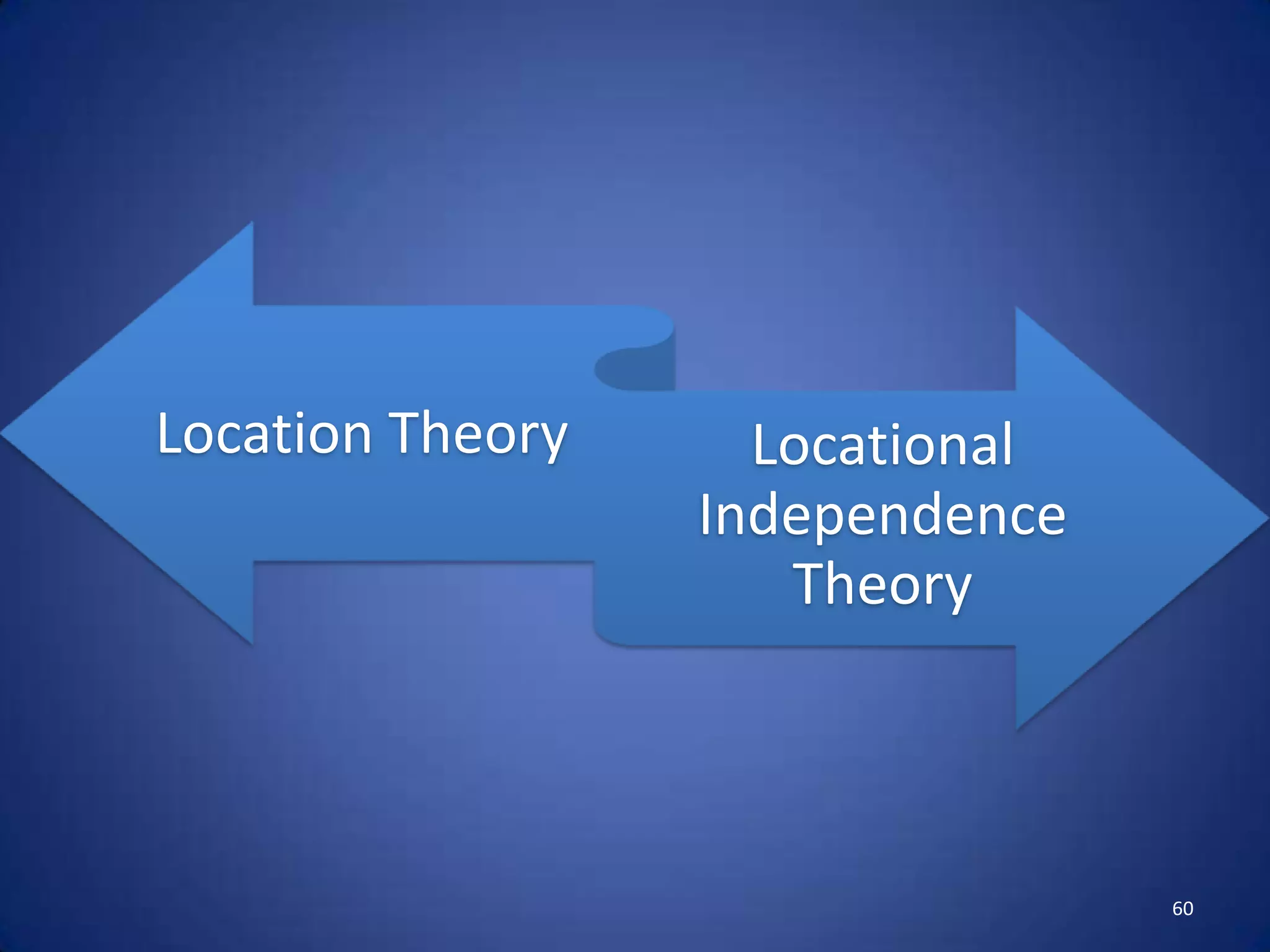 Location Theory

Locational Independence Theory

60